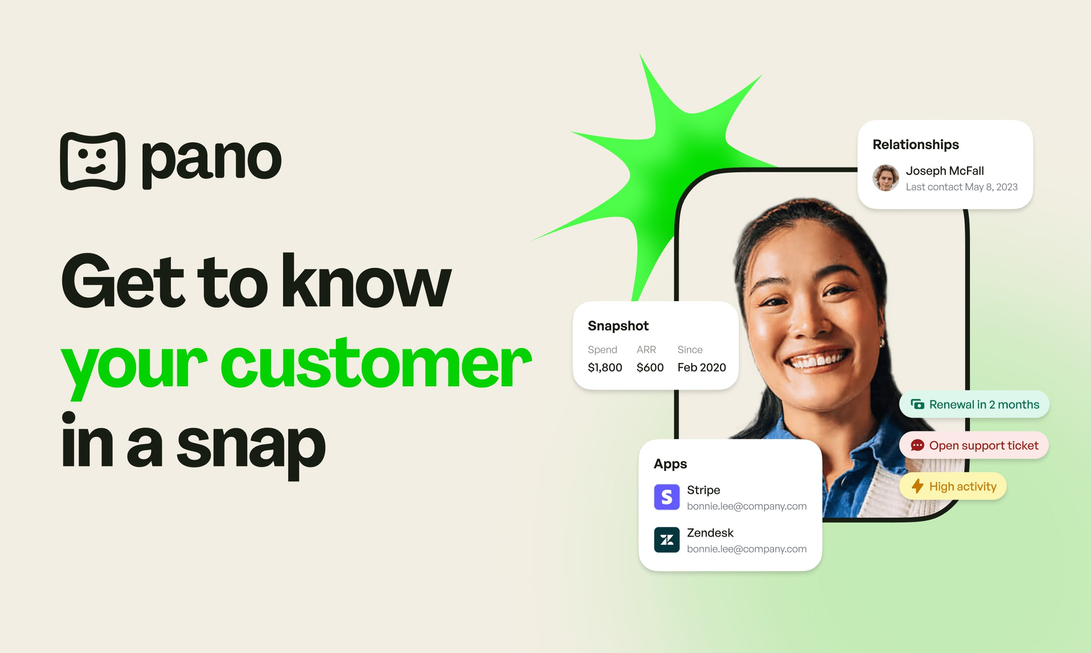 pano

Get to know your customer in a snap

Relationships
Joseph McFall
Last contact May 8, 2023

Snapshot

| Spend | ARR | Since |
|---|---|---|
| $1,800 | $600 | Feb 2020 |

Renewal in 2 months
Open support ticket
High activity

Apps
Stripe
bonnie.lee@company.com
Zendesk
bonnie.lee@company.com